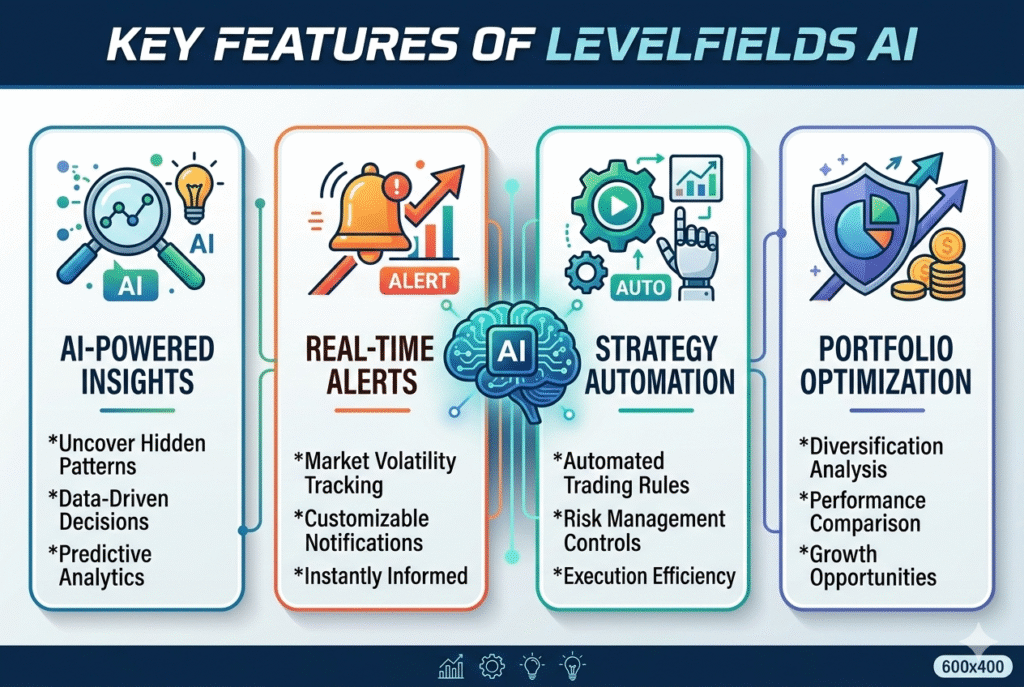 KEY FEATURES OF LEVELFIELDS AI

AI

AI

AI-POWERED INSIGHTS

*Uncover Hidden Patterns

*Data-Driven Decisions

*Predictive Analytics

ALERT

REAL-TIME ALERTS

*Market Volatility Tracking

*Customizable Notifications

*Instantly Informed

AI

AUTO

STRATEGY AUTOMATION

*Automated Trading Rules

*Risk Management Controls

*Execution Efficiency

PORTFOLIO OPTIMIZATION

*Diversification Analysis

*Performance Comparison

*Growth Opportunities

600x400